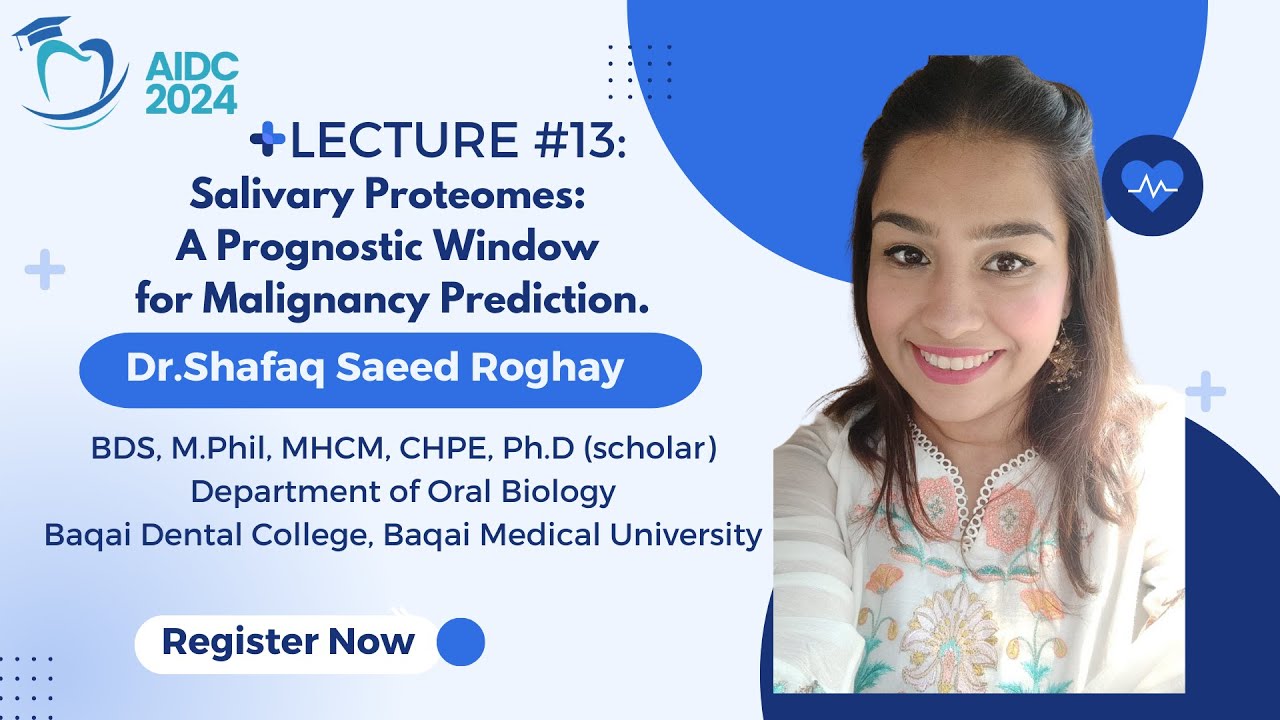 AIDC 2024

LECTURE #13:
Salivary Proteomes: A Prognostic Window for Malignancy Prediction.

Dr.Shafaq Saeed Roghay

BDS, M.Phil, MHCM, CHPE, Ph.D (scholar)
Department of Oral Biology
Baqai Dental College, Baqai Medical University

Register Now